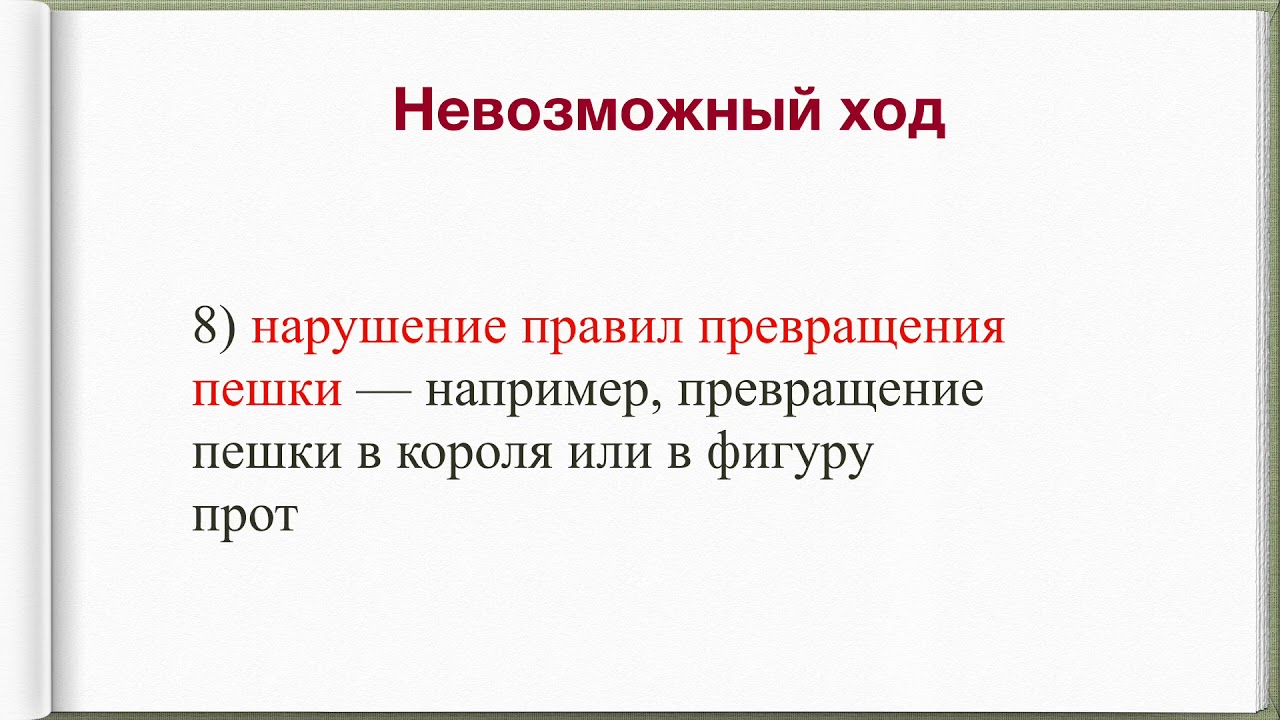 Невозможный ход

8) нарушение правил превращения пешки — например, превращение пешки в короля или в фигуру прот